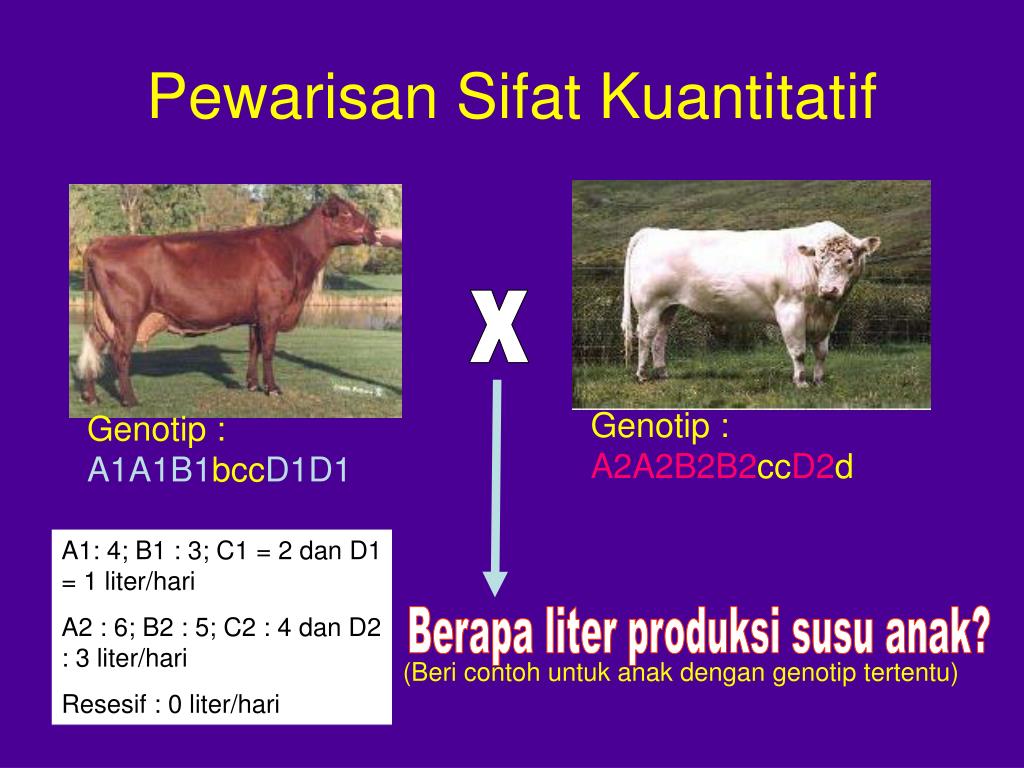 Pewarisan Sifat Kuantitatif

Genotip :
A1A1B1bccD1D1

X

Genotip :
A2A2B2B2ccD2d

A1: 4; B1 : 3; C1 = 2 dan D1 = 1 liter/hari

A2 : 6; B2 : 5; C2 : 4 dan D2 : 3 liter/hari

Resesif : 0 liter/hari

Berapa liter produksi susu anak?

(Beri contoh untuk anak dengan genotip tertentu)